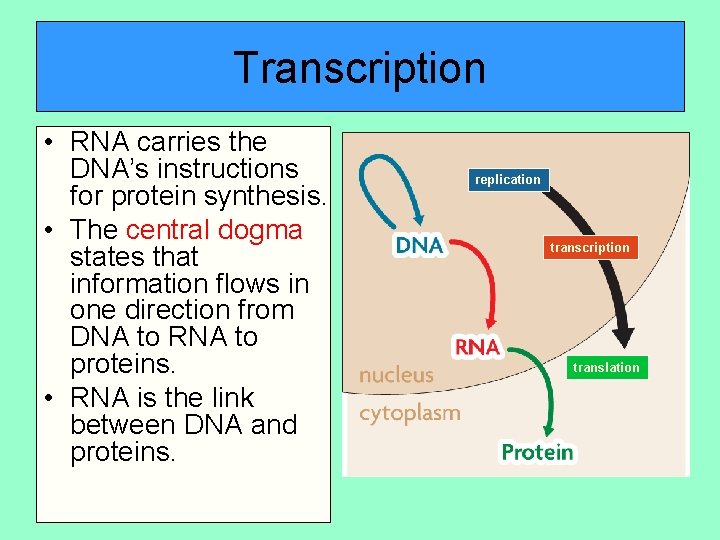 Transcription

• RNA carries the DNA's instructions for protein synthesis.
• The central dogma states that information flows in one direction from DNA to RNA to proteins.
• RNA is the link between DNA and proteins.

replication
DNA
transcription
RNA
translation
nucleus
cytoplasm
Protein